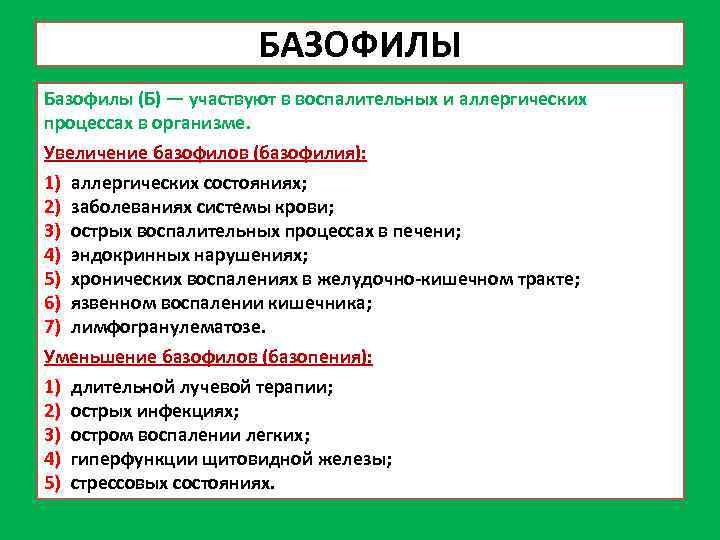 БАЗОФИЛЫ

Базофилы (Б) — участвуют в воспалительных и аллергических процессах в организме.

Увеличение базофилов (базофилия):

1) аллергических состояниях;
2) заболеваниях системы крови;
3) острых воспалительных процессах в печени;
4) эндокринных нарушениях;
5) хронических воспалениях в желудочно-кишечном тракте;
6) язвенном воспалении кишечника;
7) лимфогранулематозе.

Уменьшение базофилов (базопения):

1) длительной лучевой терапии;
2) острых инфекциях;
3) остром воспалении легких;
4) гиперфункции щитовидной железы;
5) стрессовых состояниях.